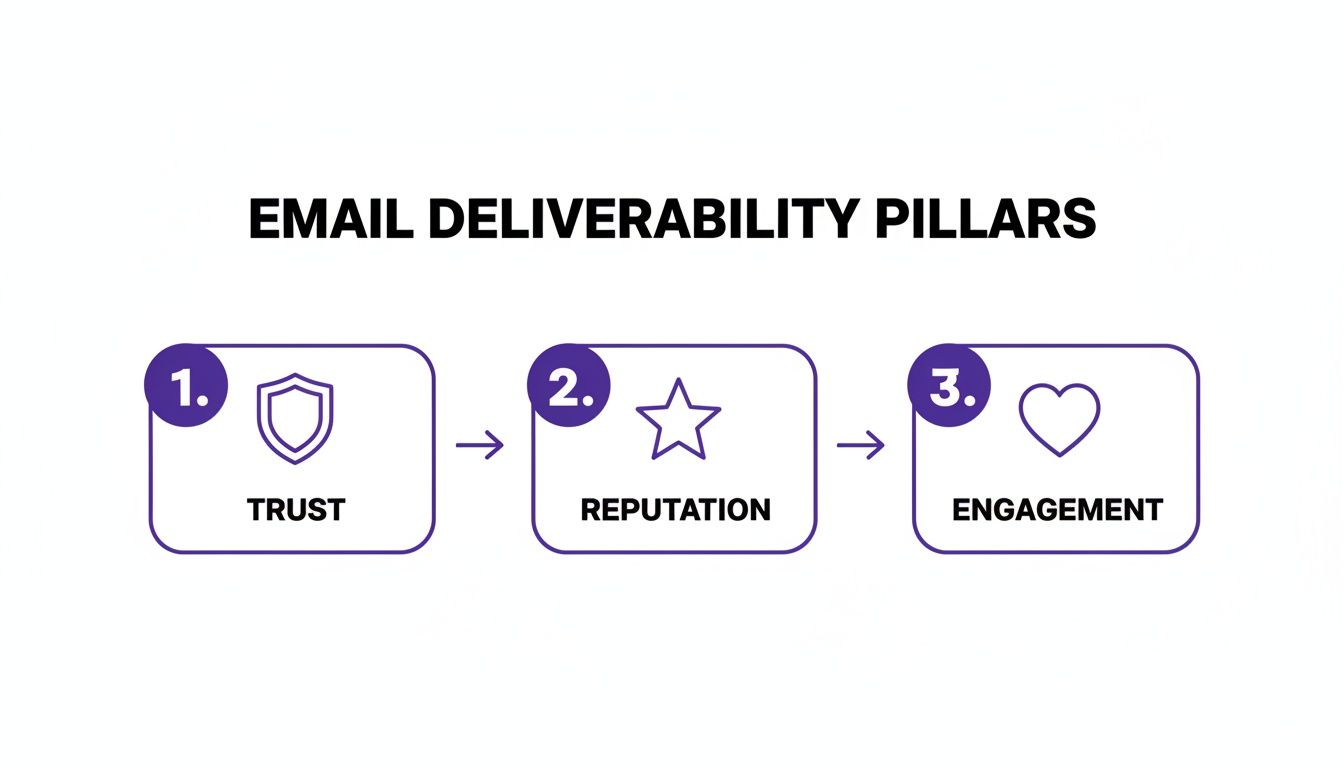 EMAIL DELIVERABILITY PILLARS

1.
TRUST

2.
REPUTATION

3.
ENGAGEMENT